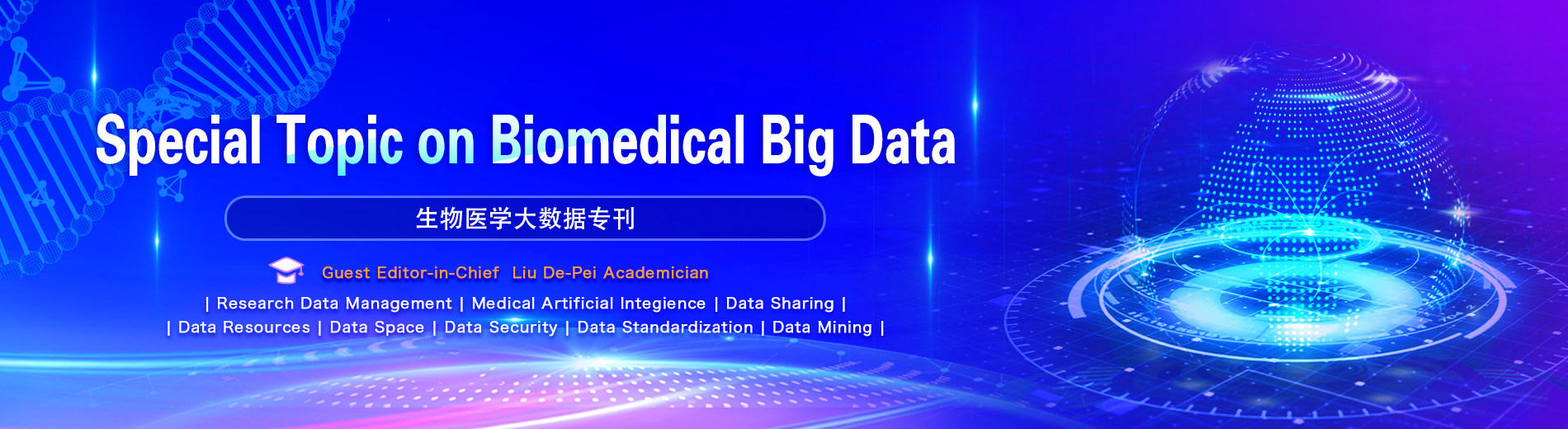 Special Topic on Biomedical Big Data

生物医学大数据专刊

Guest Editor-in-Chief Liu De-Pei Academician

| Research Data Management | Medical Artificial Integience | Data Sharing |
| Data Resources | Data Space | Data Security | Data Standardization | Data Mining |